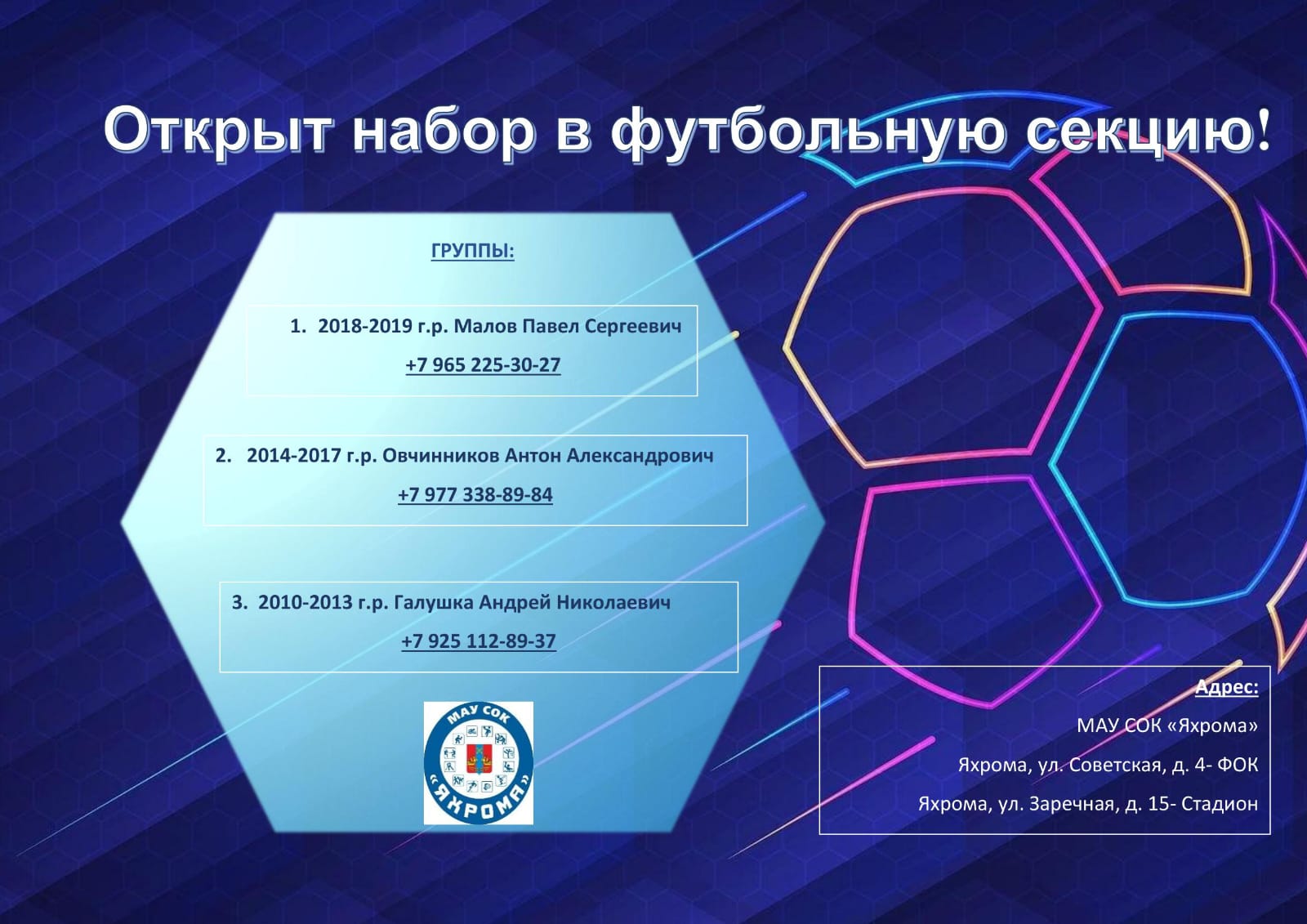 Открыт набор в футбольную секцию!

ГРУППЫ:

1. 2018-2019 г.р. Малов Павел Сергеевич
+7 965 225-30-27

2. 2014-2017 г.р. Овчинников Антон Александрович
+7 977 338-89-84

3. 2010-2013 г.р. Галушка Андрей Николаевич
+7 925 112-89-37

МАУ СОК «ЯХРОМА»

Адрес:
МАУ СОК «Яхрома»
Яхрома, ул. Советская, д. 4- ФОК
Яхрома, ул. Заречная, д. 15- Стадион